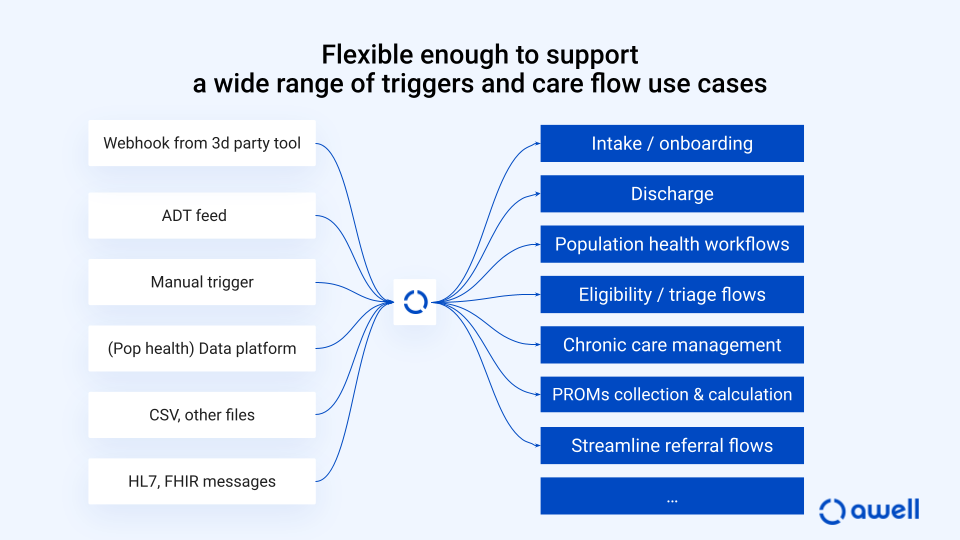 Flexible enough to support
a wide range of triggers and care flow use cases

Webhook from 3d party tool

ADT feed

Manual trigger

(Pop health) Data platform

CSV, other files

HL7, FHIR messages

Intake / onboarding

Discharge

Population health workflows

Eligibility / triage flows

Chronic care management

PROMs collection & calculation

Streamline referral flows

...

awell